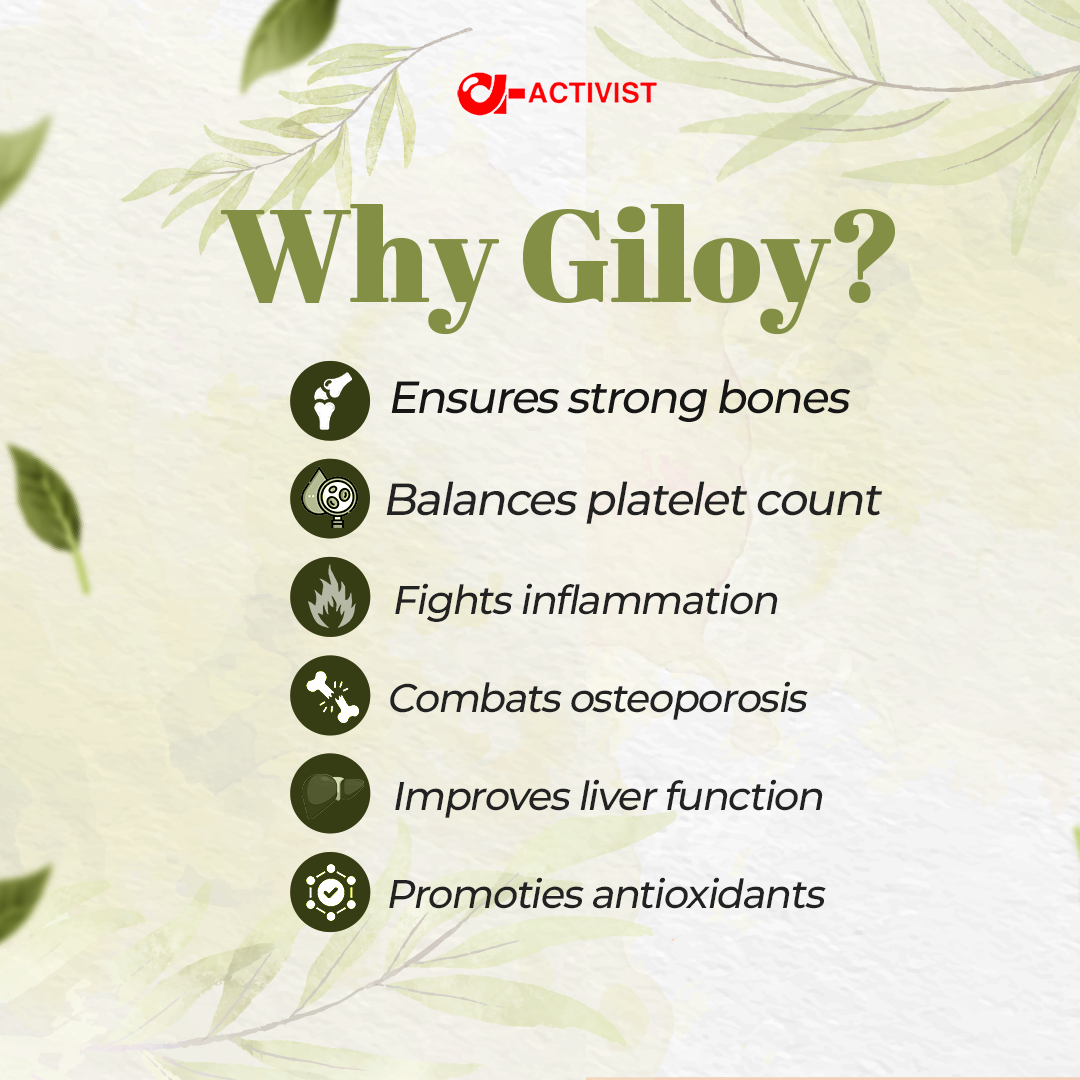 ACTIVIST

Why Giloy?

Ensures strong bones

Balances platelet count

Fights inflammation

Combats osteoporosis

Improves liver function

Promoties antioxidants